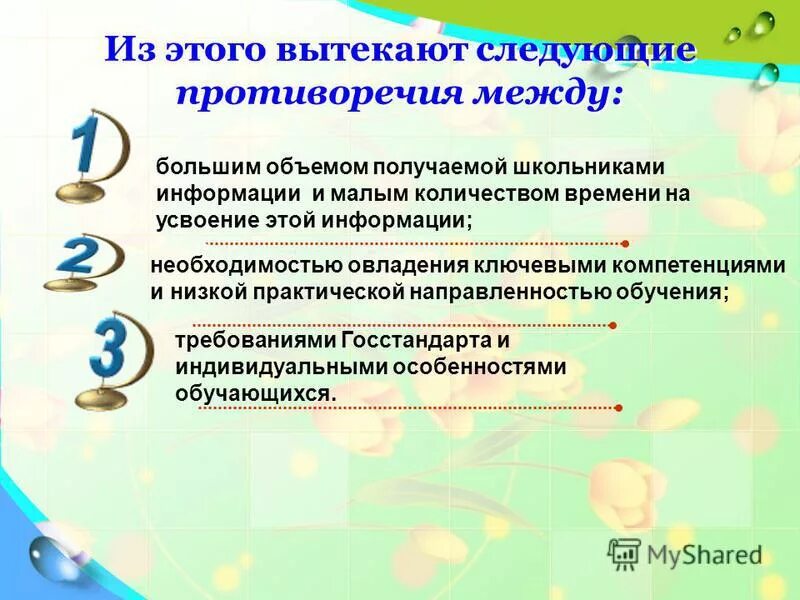 Из этого вытекают следующие противоречия между:

1

большим объемом получаемой школьниками информации и малым количеством времени на усвоение этой информации;

2

необходимостью овладения ключевыми компетенциями и низкой практической направленностью обучения;

3

требованиями Госстандарта и индивидуальными особенностями обучающихся.

MyShared